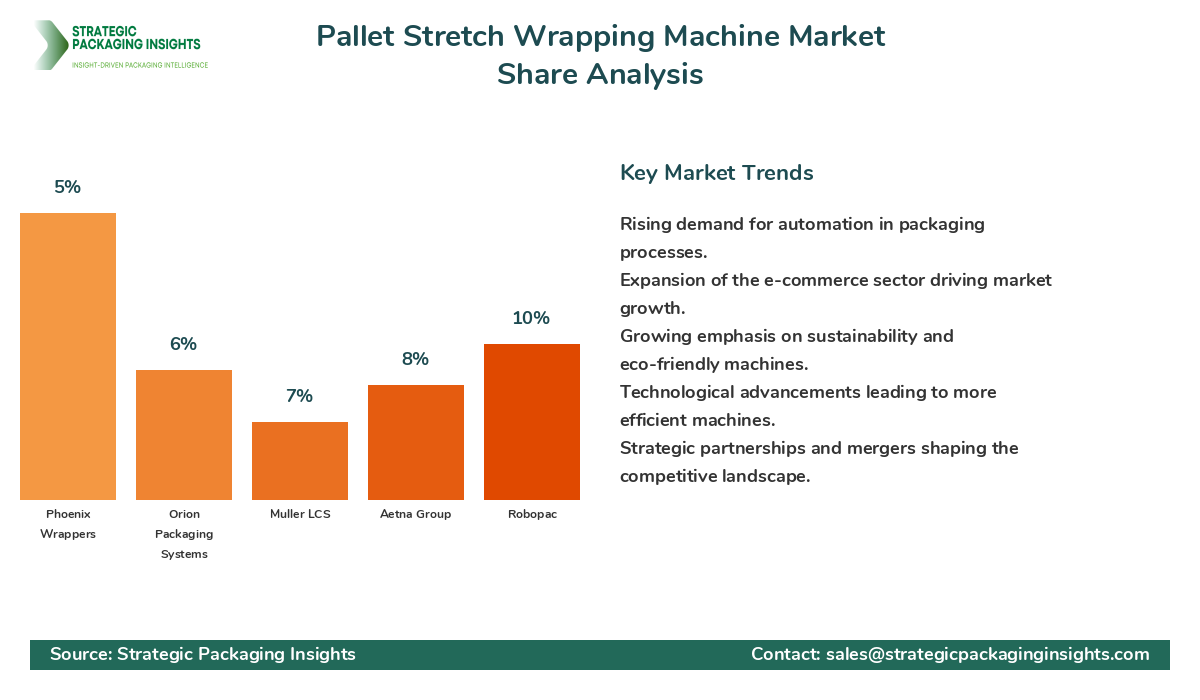 STRATEGIC PACKAGING INSIGHTS
INSIGHT-DRIVEN PACKAGING INTELLIGENCE

Pallet Stretch Wrapping Machine Market Share Analysis

5%
6%
7%
8%
10%

Phoenix Wrappers
Orion Packaging Systems
Muller LCS
Aetna Group
Robopac

Key Market Trends

Rising demand for automation in packaging processes.
Expansion of the e-commerce sector driving market growth.
Growing emphasis on sustainability and eco-friendly machines.
Technological advancements leading to more efficient machines.
Strategic partnerships and mergers shaping the competitive landscape.

Source: Strategic Packaging Insights
Contact: sales@strategicpackaginginsights.com